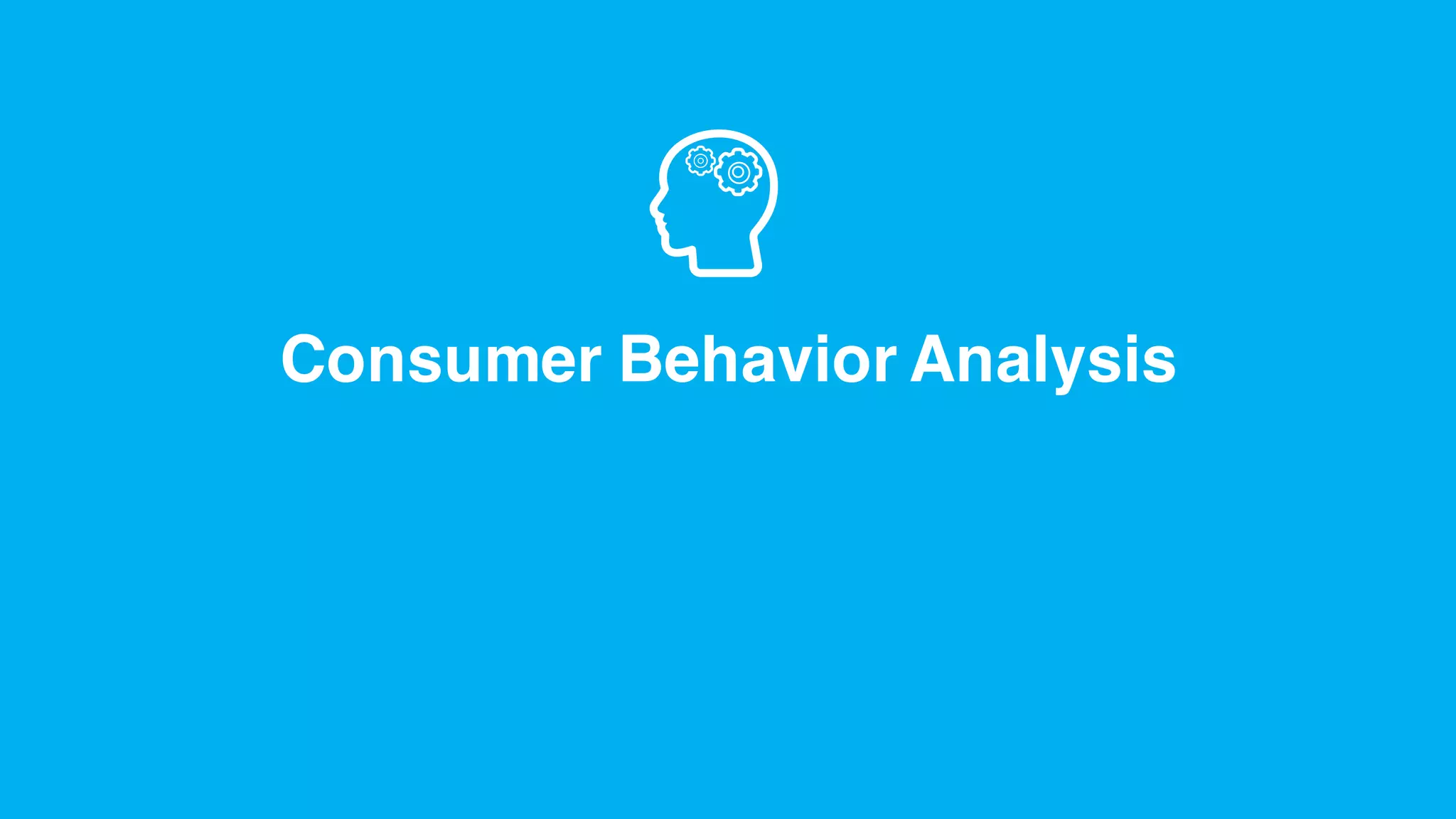 Consumer Behavior Analysis